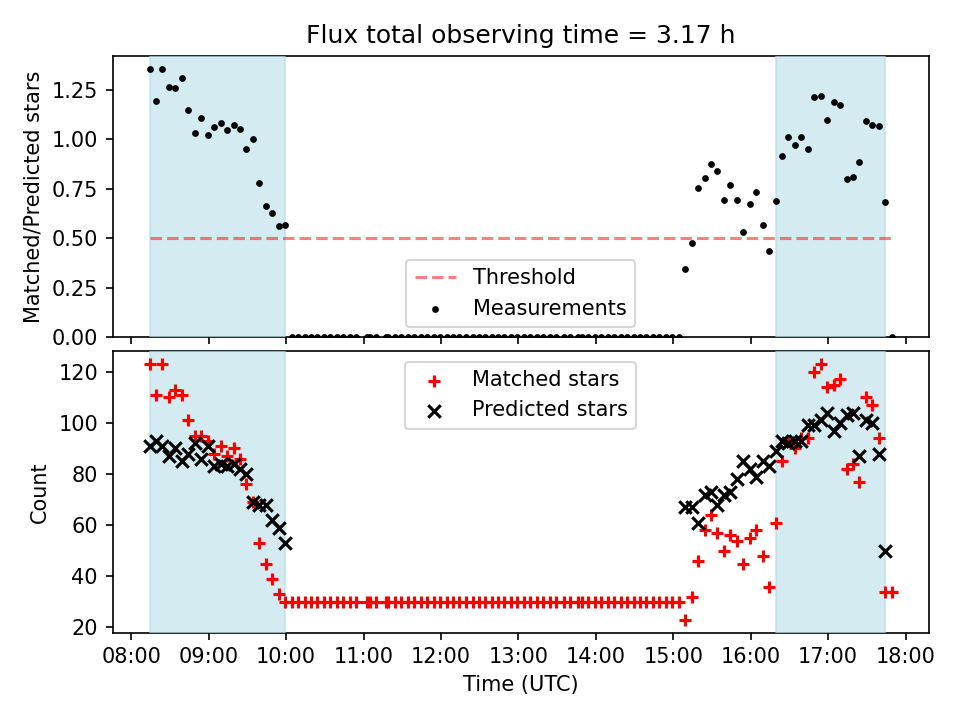 Flux total observing time = 3.17 h

Matched/Predicted stars

1.25
1.00
0.75
0.50
0.25
0.00

Threshold
Measurements

Count

120
100
80
60
40
20

Matched stars
Predicted stars

08:00 09:00 10:00 11:00 12:00 13:00 14:00 15:00 16:00 17:00 18:00
Time (UTC)